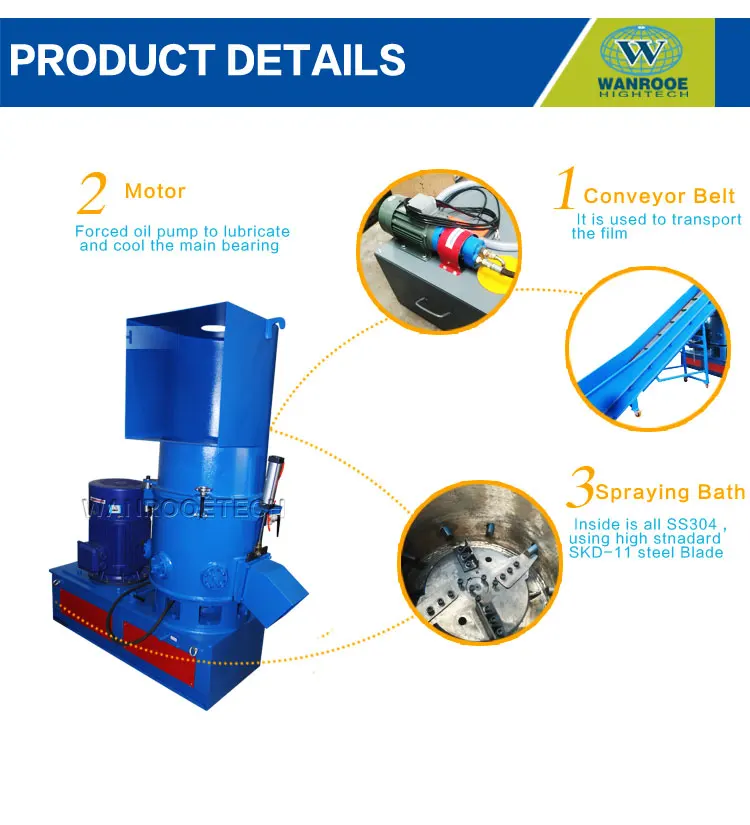 PRODUCT DETAILS

W
WANROOE
HIGHTECH

2 Motor
Forced oil pump to lubricate and cool the main bearing

1 Conveyor Belt
It is used to transport the film

3 Spraying Bath
Inside is all SS304 , using high stnadard SKD-11 steel Blade

WANROOETECH